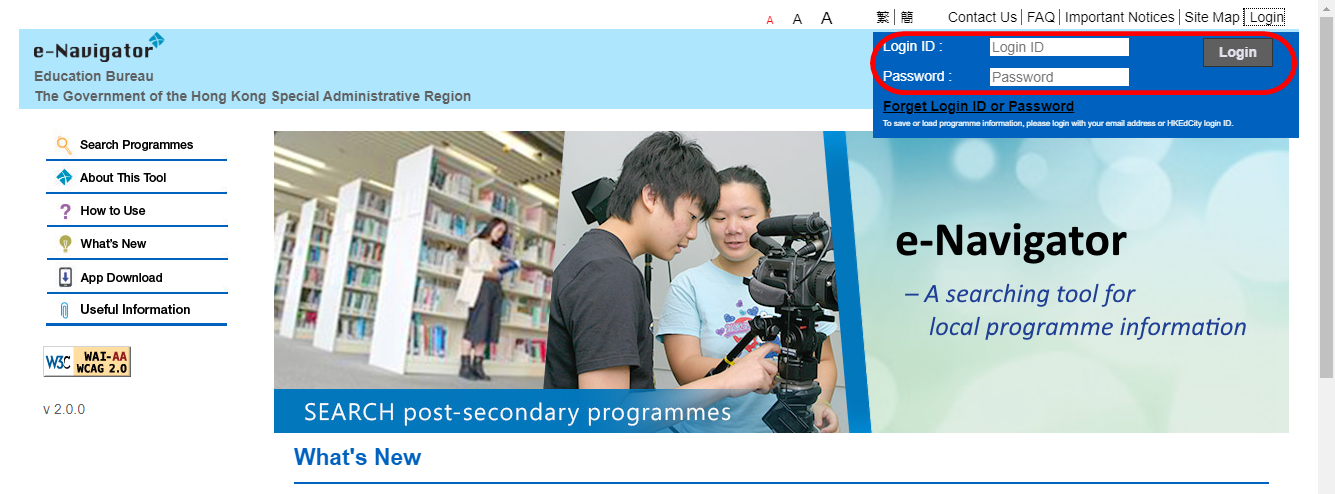 A A A 繁 | 簡 Contact Us | FAQ | Important Notices | Site Map | Login

e-Navigator
Education Bureau
The Government of the Hong Kong Special Administrative Region

Login ID : Login ID
Password : Password
Login
Forget Login ID or Password
To save or load programme information, please login with your email address or HKEdCity login ID.

Search Programmes
About This Tool
How to Use
What's New
App Download
Useful Information

W3C WAI-AA WCAG 2.0

v 2.0.0

e-Navigator
– A searching tool for local programme information

SEARCH post-secondary programmes

What's New